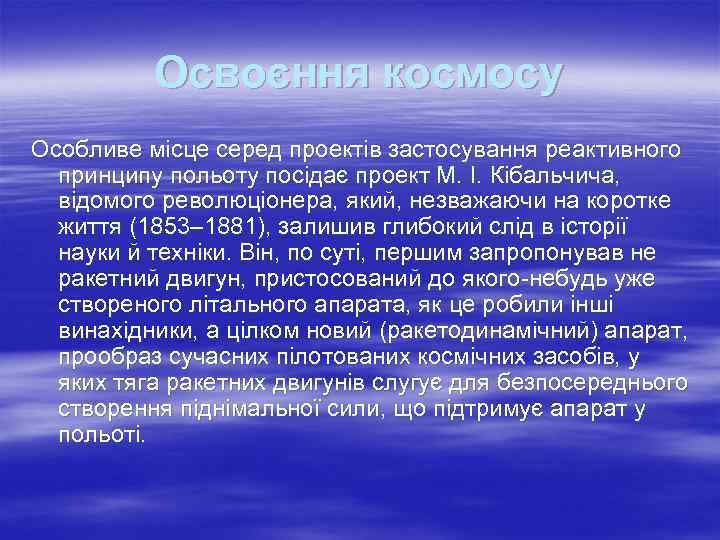 Освоєння космосу

Особливе місце серед проектів застосування реактивного принципу польоту посідає проект М. І. Кібальчича, відомого революціонера, який, незважаючи на коротке життя (1853–1881), залишив глибокий слід в історії науки й техніки. Він, по суті, першим запропонував не ракетний двигун, пристосований до якого-небудь уже створеного літального апарата, як це робили інші винахідники, а цілком новий (ракетодинамічний) апарат, прообраз сучасних пілотованих космічних засобів, у яких тяга ракетних двигунів слугує для безпосереднього створення піднімальної сили, що підтримує апарат у польоті.